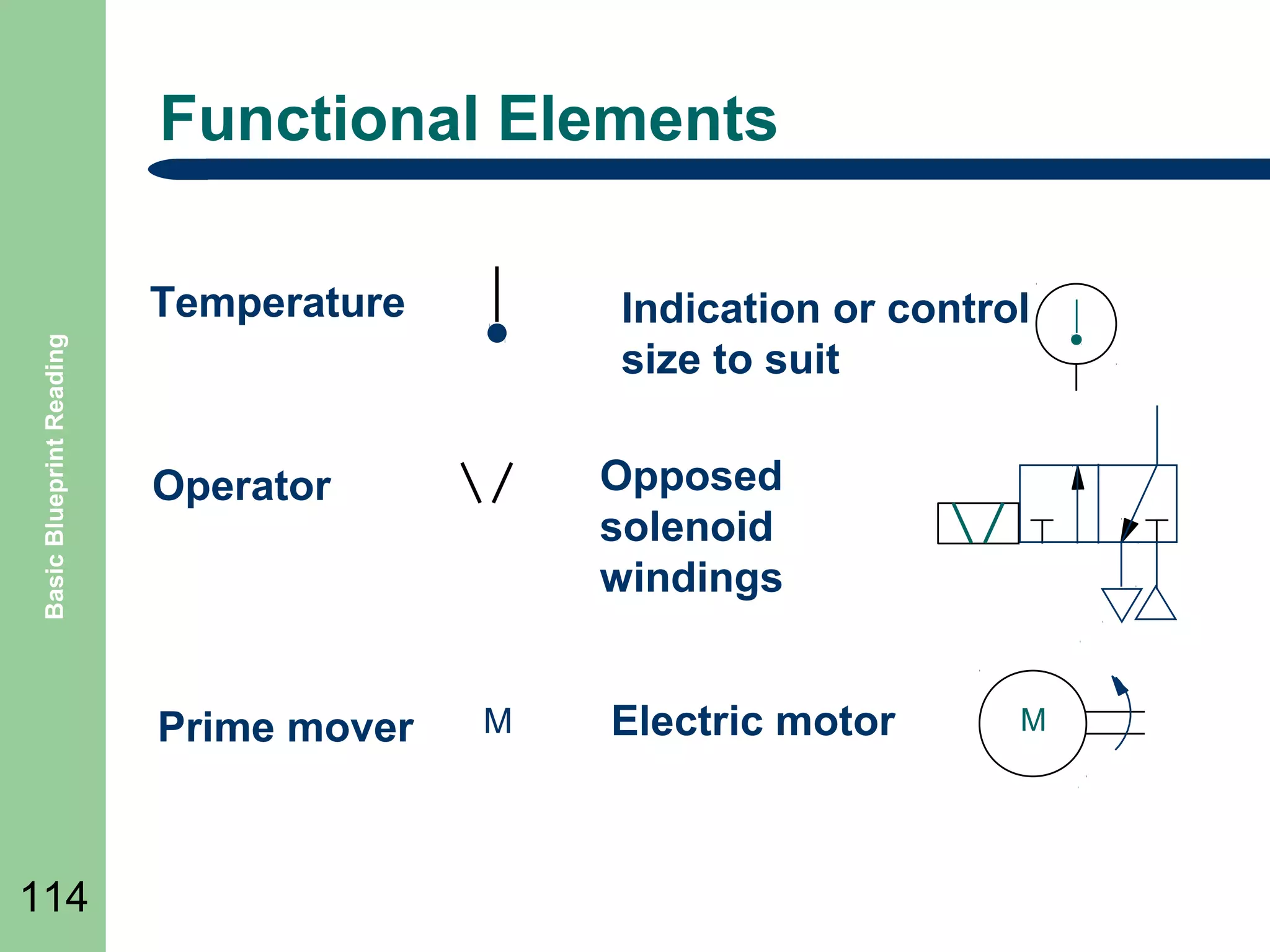 Basic Blueprint Reading

Functional Elements

Temperature

Indication or control size to suit

Operator

Opposed solenoid windings

Prime mover

M

Electric motor

M

114